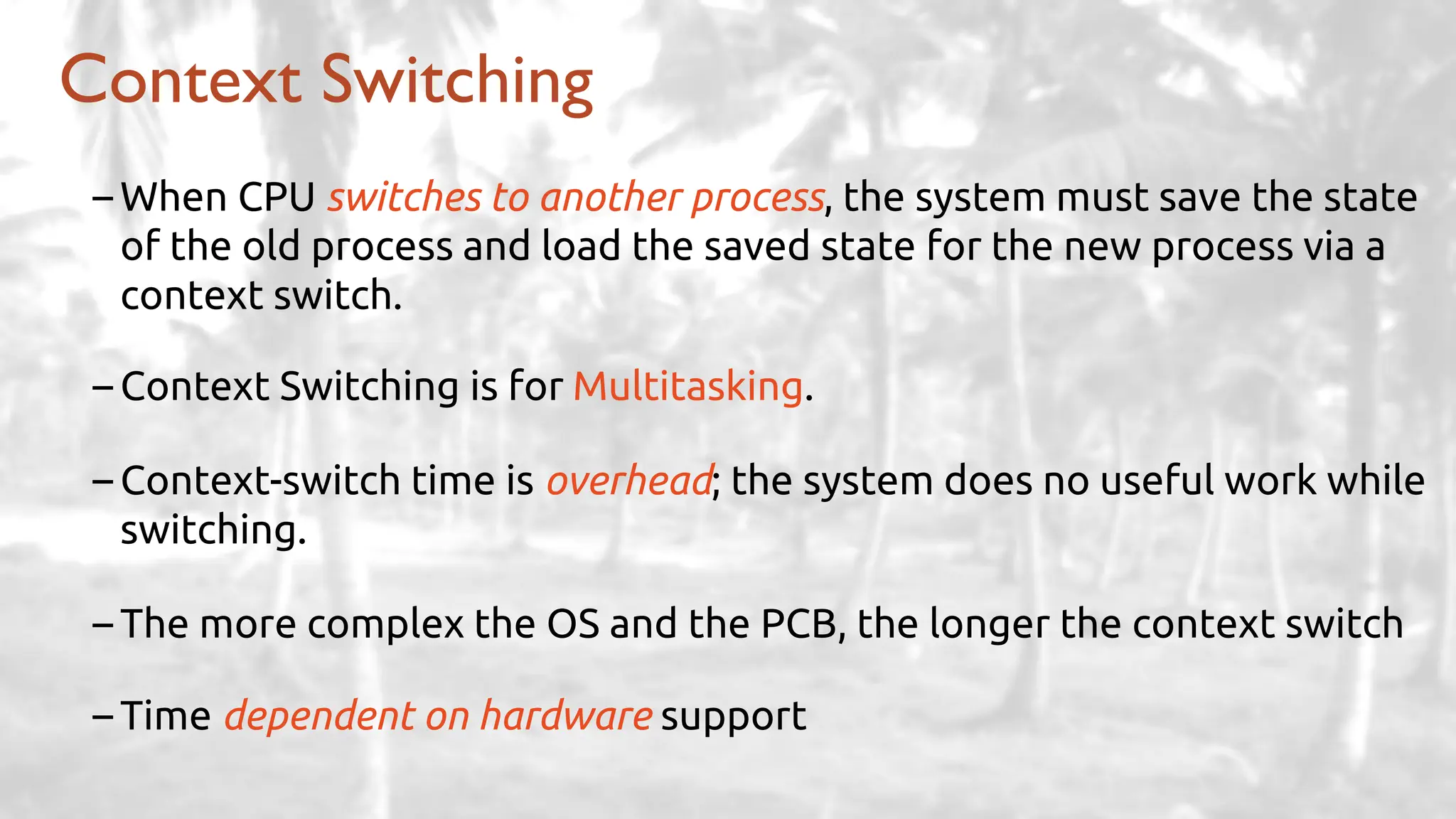 Context Switching

– When CPU switches to another process, the system must save the state of the old process and load the saved state for the new process via a context switch.

– Context Switching is for Multitasking.

– Context-switch time is overhead; the system does no useful work while switching.

– The more complex the OS and the PCB, the longer the context switch

– Time dependent on hardware support